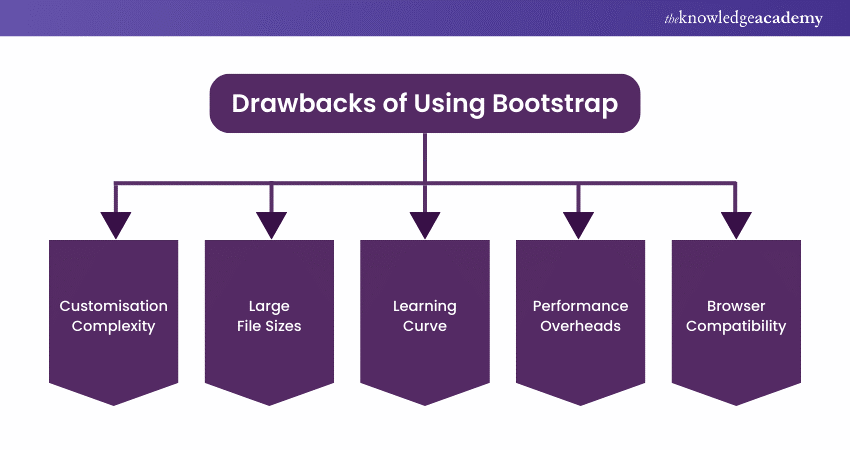 theknowledgeacademy

Drawbacks of Using Bootstrap

Customisation Complexity

Large File Sizes

Learning Curve

Performance Overheads

Browser Compatibility